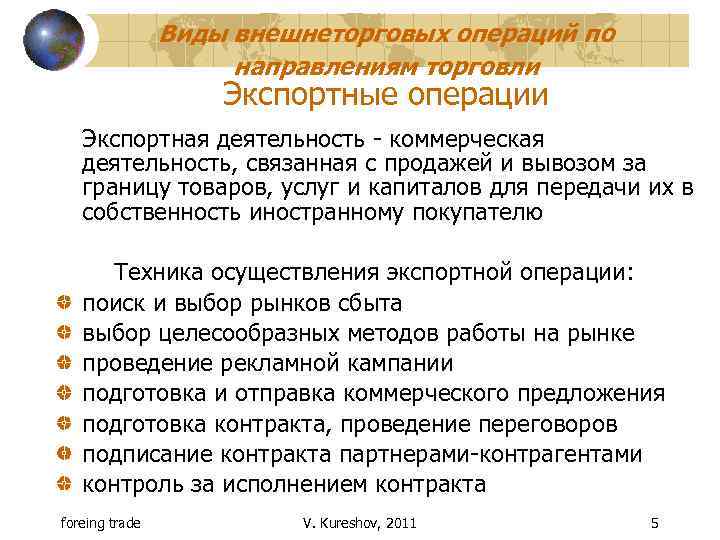 Виды внешнеторговых операций по направлениям торговли
Экспортные операции

Экспортная деятельность - коммерческая деятельность, связанная с продажей и вывозом за границу товаров, услуг и капиталов для передачи их в собственность иностранному покупателю

Техника осуществления экспортной операции:
поиск и выбор рынков сбыта
выбор целесообразных методов работы на рынке
проведение рекламной кампании
подготовка и отправка коммерческого предложения
подготовка контракта, проведение переговоров
подписание контракта партнерами-контрагентами
контроль за исполнением контракта

foreing trade
V. Kureshov, 2011
5